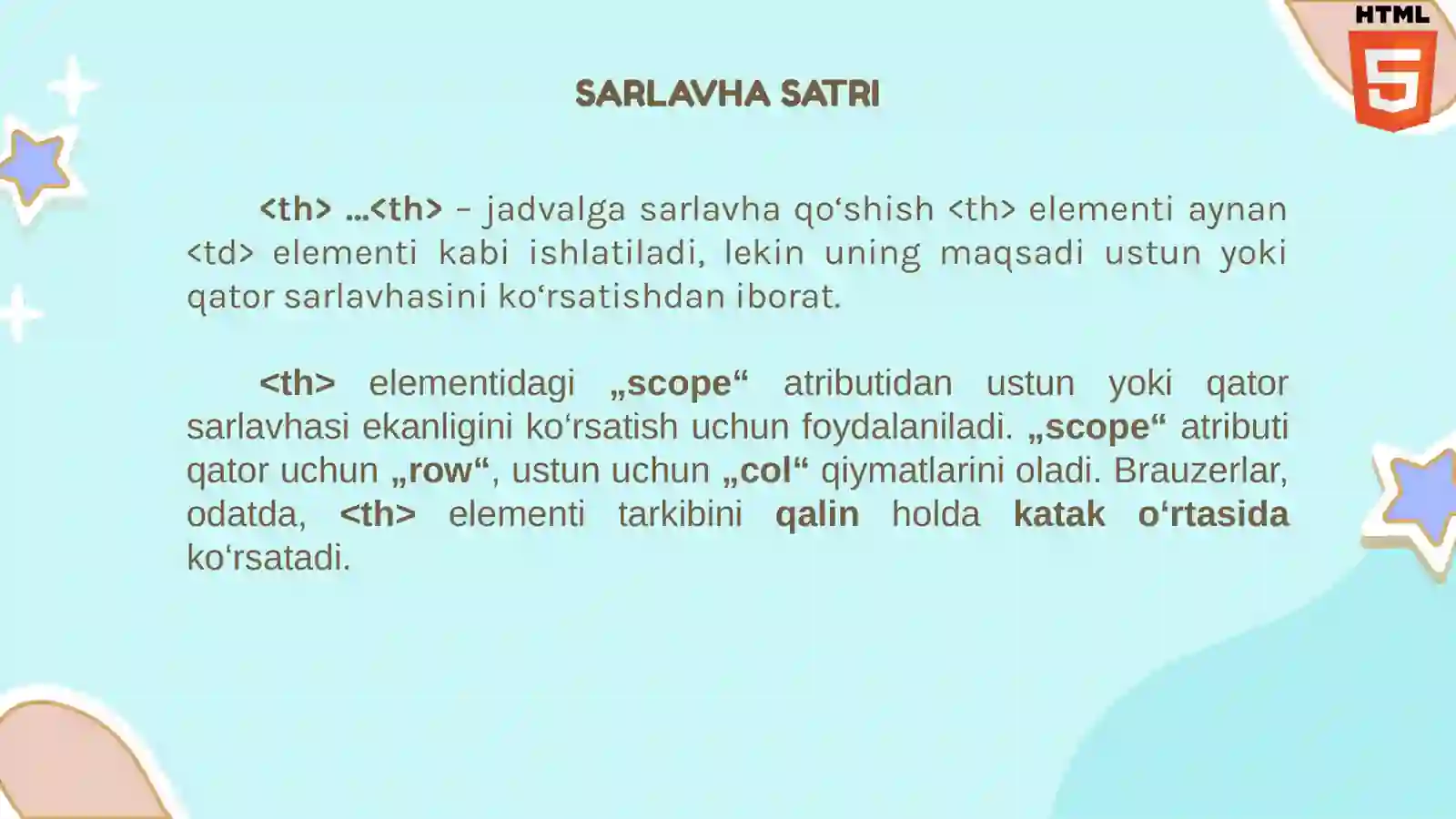 HTML
5

SARLAVHA SATRI

<th> …<th> – jadvalga sarlavha qo‘shish <th> elementi aynan <td> elementi kabi ishlatiladi, lekin uning maqsadi ustun yoki qator sarlavhasini ko‘rsatishdan iborat.

<th> elementidagi „scope“ atributidan ustun yoki qator sarlavhasi ekanligini ko‘rsatish uchun foydalaniladi. „scope“ atributi qator uchun „row“, ustun uchun „col“ qiymatlarini oladi. Brauzerlar, odatda, <th> elementi tarkibini qalin holda katak o‘rtasida ko‘rsatadi.